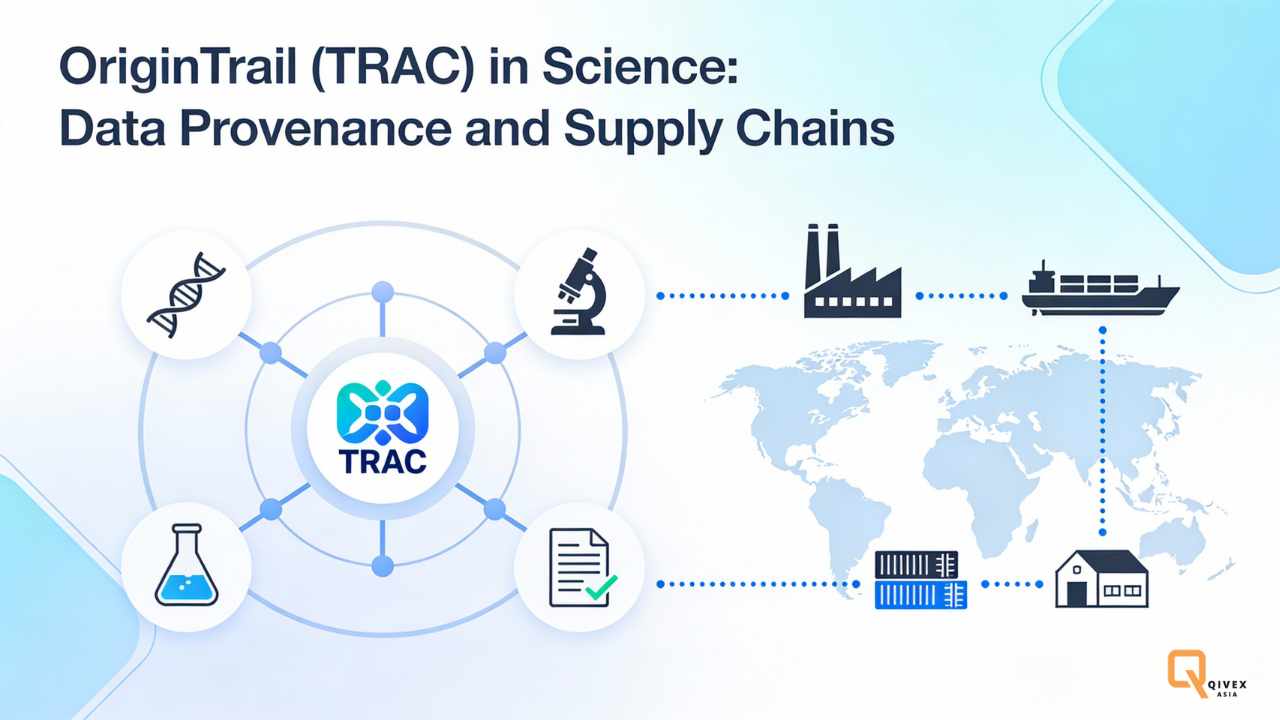 OriginTrail (TRAC) in Science: Data Provenance and Supply Chains

TRAC

QIVEX
ASIA